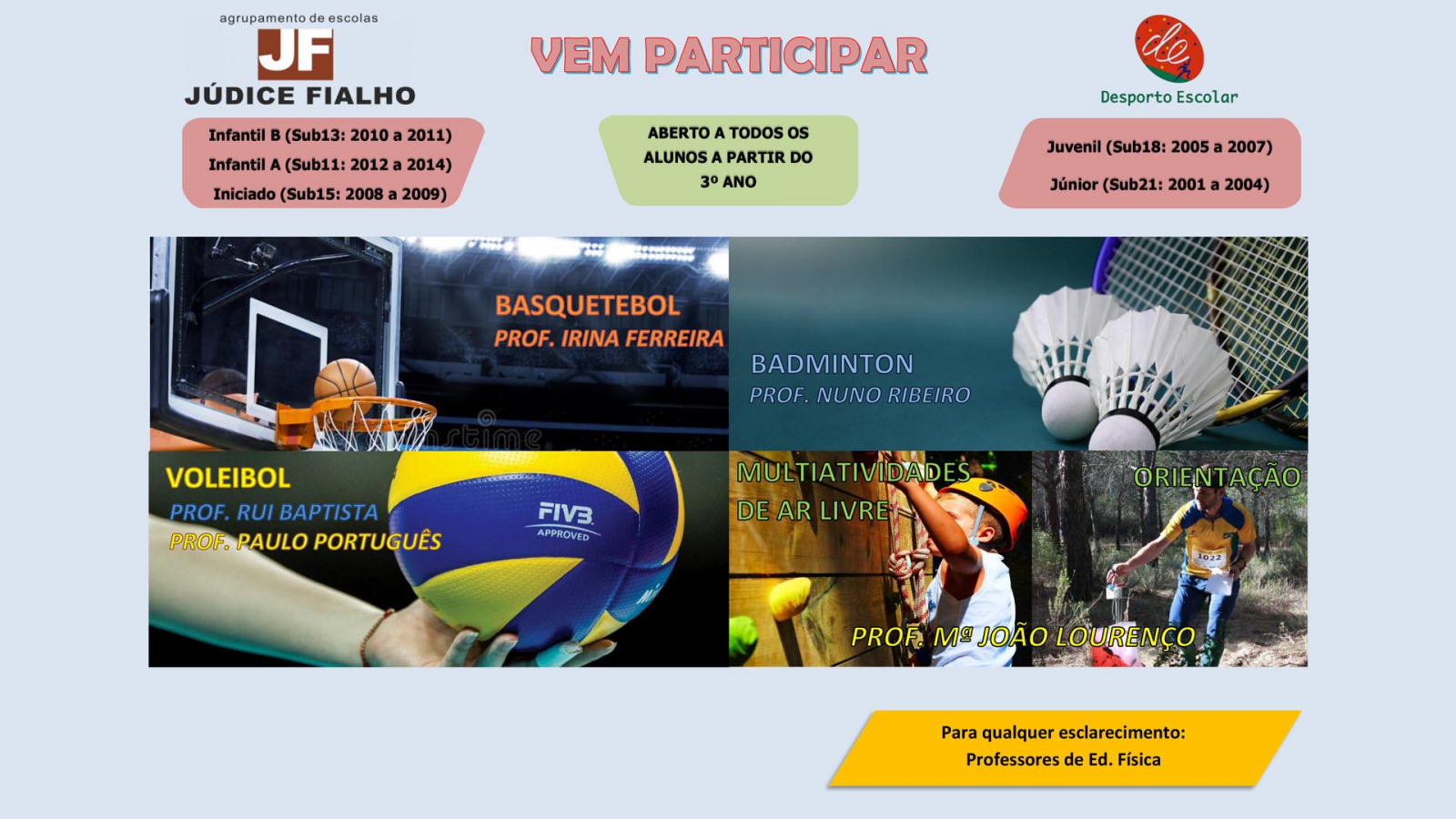 agrupamento de escolas
JF
JÚDICE FIALHO

VEM PARTICIPAR

de
Desporto Escolar

Infantil B (Sub13: 2010 a 2011)
Infantil A (Sub11: 2012 a 2014)
Iniciado (Sub15: 2008 a 2009)

ABERTO A TODOS OS ALUNOS A PARTIR DO 3º ANO

Juvenil (Sub18: 2005 a 2007)
Júnior (Sub21: 2001 a 2004)

BASQUETEBOL
PROF. IRINA FERREIRA

BADMINTON
PROF. NUNO RIBEIRO

VOLEIBOL
PROF. RUI BAPTISTA
PROF. PAULO PORTUGUÊS

FIVB
APPROVED

MULTIATIVIDADES DE AR LIVRE

ORIENTAÇÃO

1022

PROF. Mª JOÃO LOURENÇO

Para qualquer esclarecimento:
Professores de Ed. Física